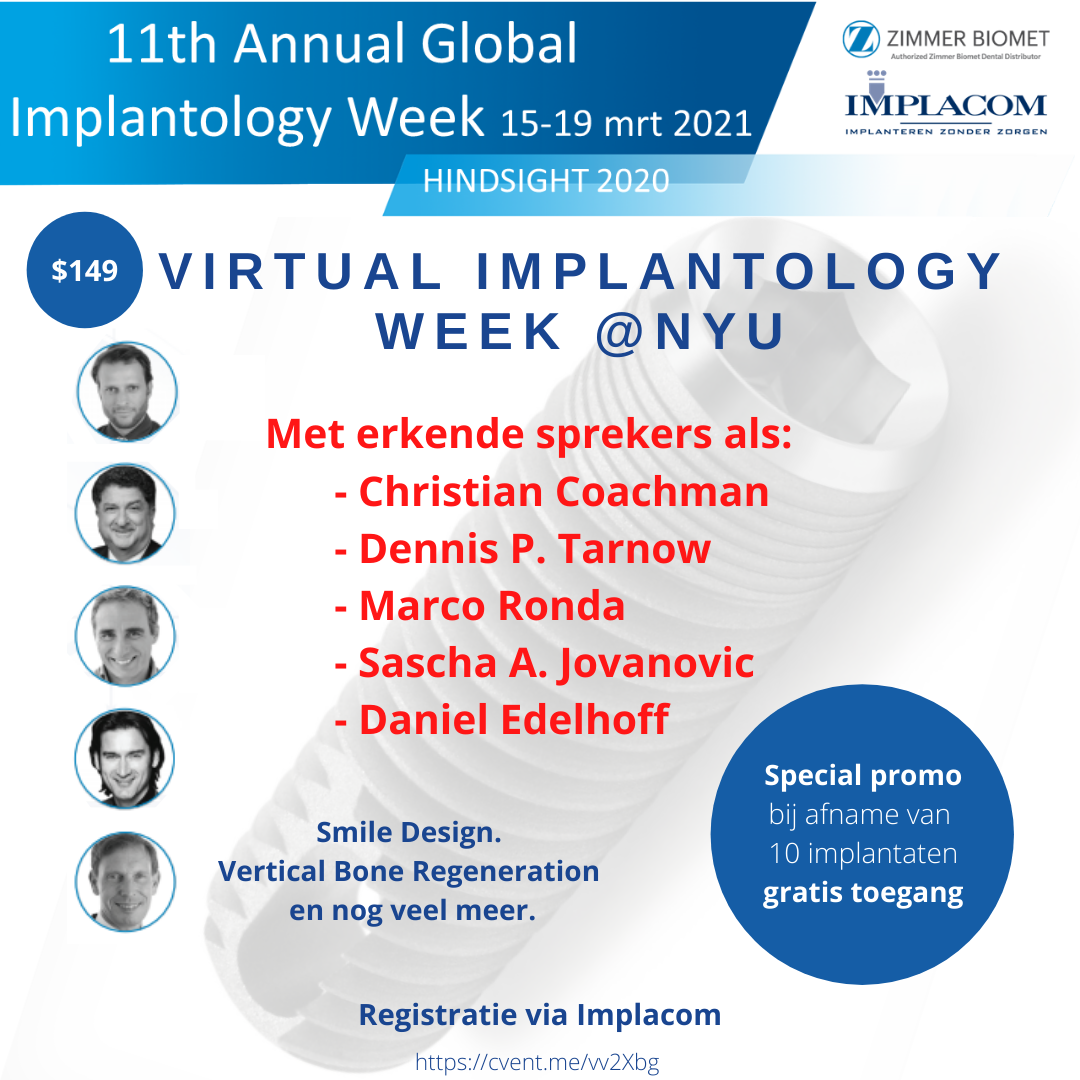 11th Annual Global Implantology Week 15-19 mrt 2021

HINDSIGHT 2020

ZIMMER BIOMET
Authorized Zimmer Biomet Dental Distributor

IMPLACOM
IMPLANTEREN ZONDER ZORGEN

$149

VIRTUAL IMPLANTOLOGY WEEK @NYU

Met erkende sprekers als:
- Christian Coachman
- Dennis P. Tarnow
- Marco Ronda
- Sascha A. Jovanovic
- Daniel Edelhoff

Smile Design.
Vertical Bone Regeneration
en nog veel meer.

Special promo
bij afname van
10 implantaten
gratis toegang

Registratie via Implacom

https://cvent.me/vv2Xbg